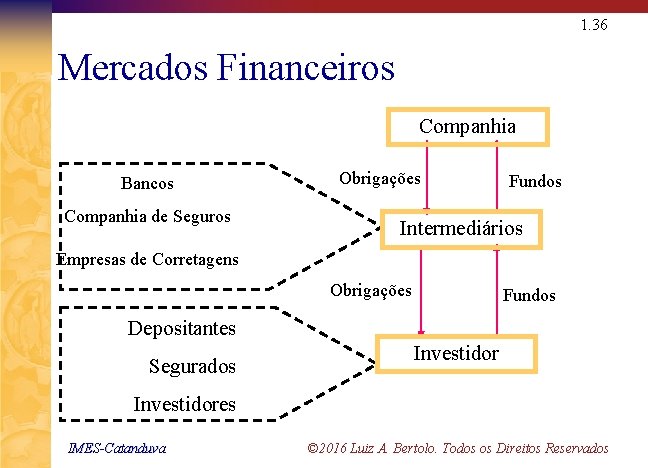 1.36

Mercados Financeiros

Companhia

Obrigações

Fundos

Bancos

Companhia de Seguros

Empresas de Corretagens

Intermediários

Obrigações

Fundos

Depositantes

Segurados

Investidores

Investidor

IMES-Catanduva

©2016 Luiz A. Bertolo. Todos os Direitos Reservados